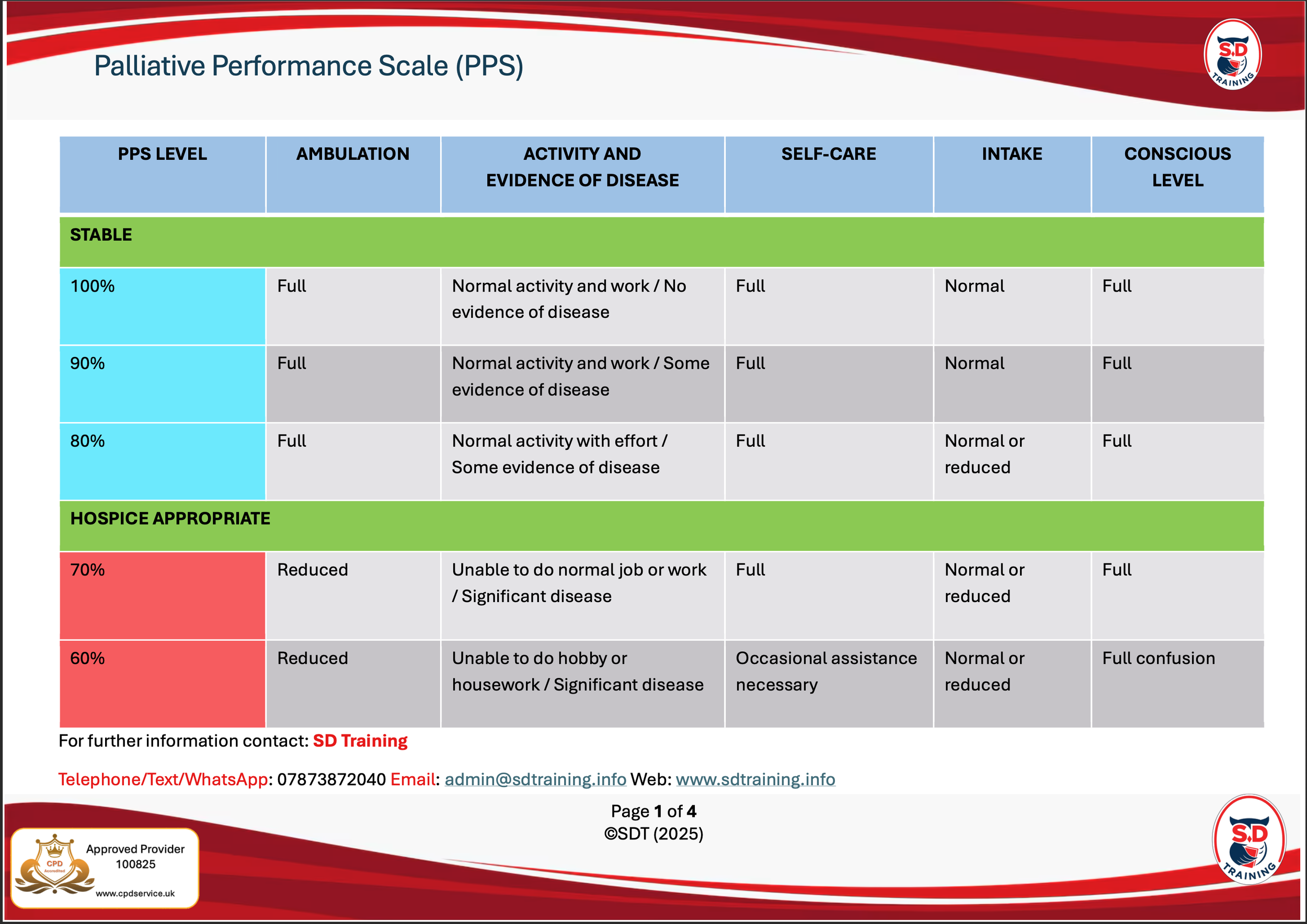 Palliative Performance Scale (PPS)

S.D TRAINING

| PPS LEVEL | AMBULATION | ACTIVITY AND EVIDENCE OF DISEASE | SELF-CARE | INTAKE | CONSCIOUS LEVEL |
|---|---|---|---|---|---|
| STABLE | | | | | |
| 100% | Full | Normal activity and work / No evidence of disease | Full | Normal | Full |
| 90% | Full | Normal activity and work / Some evidence of disease | Full | Normal | Full |
| 80% | Full | Normal activity with effort / Some evidence of disease | Full | Normal or reduced | Full |
| HOSPICE APPROPRIATE | | | | | |
| 70% | Reduced | Unable to do normal job or work / Significant disease | Full | Normal or reduced | Full |
| 60% | Reduced | Unable to do hobby or housework / Significant disease | Occasional assistance necessary | Normal or reduced | Full confusion |

For further information contact: SD Training

Telephone/Text/WhatsApp: 07873872040 Email: admin@sdtraining.info Web: www.sdtraining.info

Page 1 of 4
©SDT (2025)

CPD Accredited
Approved Provider
100825
www.cpdservice.uk

S.D TRAINING